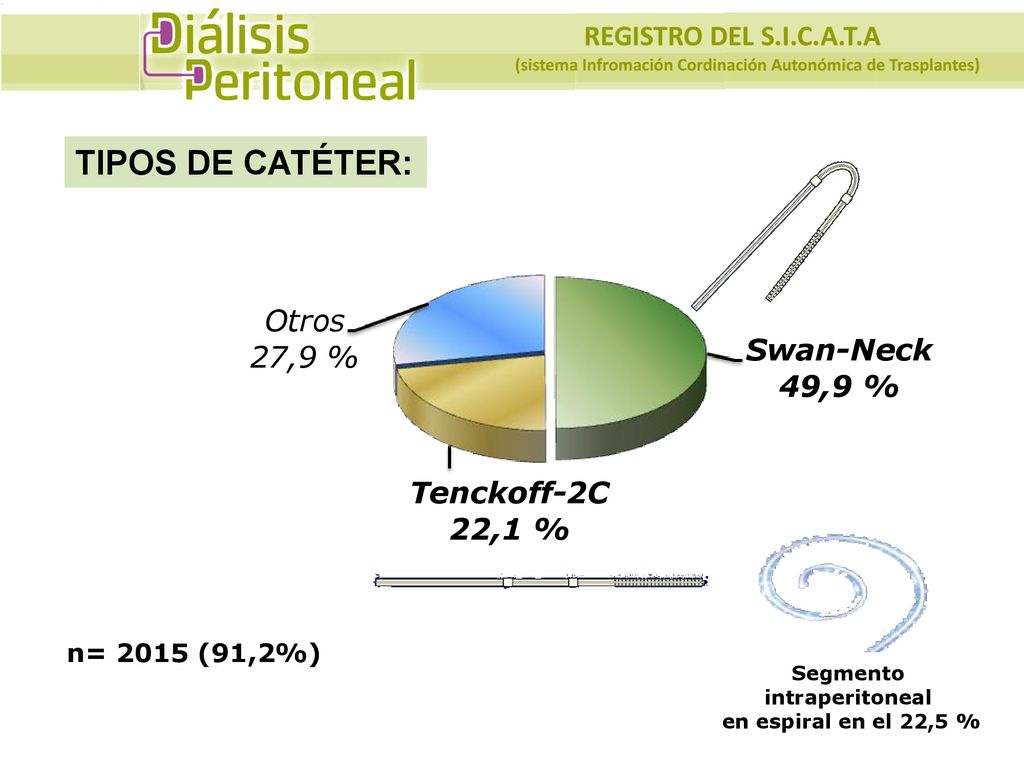 Diálisis Peritoneal

REGISTRO DEL S.I.C.A.T.A
(sistema Infromación Cordinación Autonómica de Trasplantes)

TIPOS DE CATÉTER:

Otros
27,9 %

Swan-Neck
49,9 %

Tenckoff-2C
22,1 %

n= 2015 (91,2%)

Segmento intraperitoneal en espiral en el 22,5 %